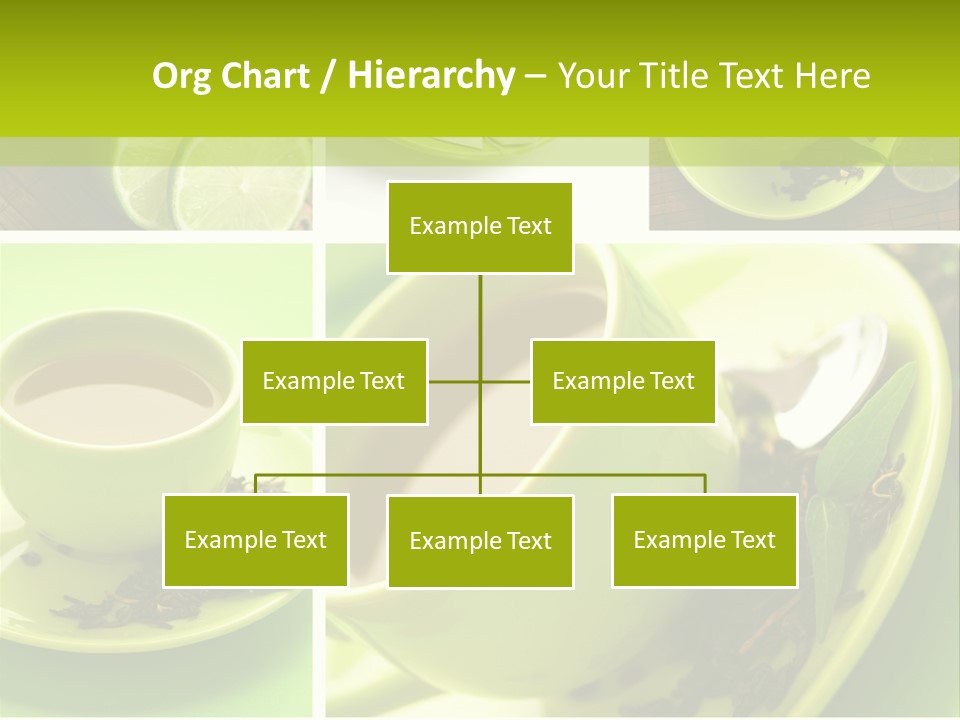 Org Chart / Hierarchy – Your Title Text Here

Example Text

Example Text

Example Text

Example Text

Example Text

Example Text